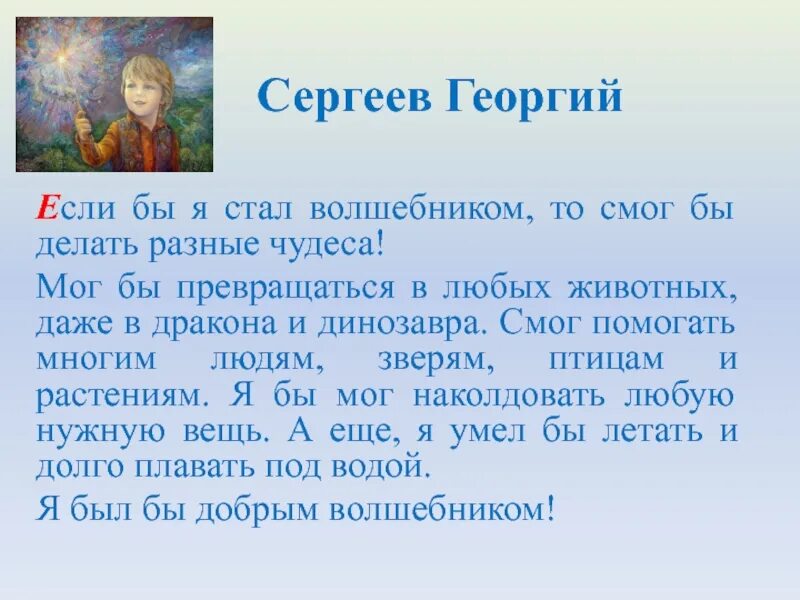 Сергеев Георгий

Если бы я стал волшебником, то смог бы делать разные чудеса!

Мог бы превращаться в любых животных, даже в дракона и динозавра. Смог помогать многим людям, зверям, птицам и растениям. Я бы мог наколдовать любую нужную вещь. А еще, я умел бы летать и долго плавать под водой.

Я был бы добрым волшебником!